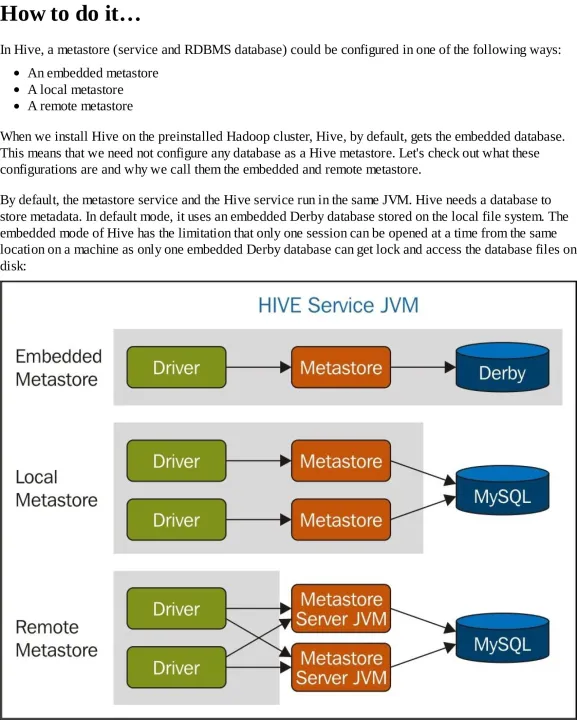 How to do it…

In Hive, a metastore (service and RDBMS database) could be configured in one of the following ways:

- An embedded metastore
- A local metastore
- A remote metastore

When we install Hive on the preinstalled Hadoop cluster, Hive, by default, gets the embedded database. This means that we need not configure any database as a Hive metastore. Let's check out what these configurations are and why we call them the embedded and remote metastore.

By default, the metastore service and the Hive service run in the same JVM. Hive needs a database to store metadata. In default mode, it uses an embedded Derby database stored on the local file system. The embedded mode of Hive has the limitation that only one session can be opened at a time from the same location on a machine as only one embedded Derby database can get lock and access the database files on disk:

HIVE Service JVM

Embedded Metastore

Driver

Metastore

Derby

Local Metastore

Driver

Metastore

Driver

Metastore

MySQL

Remote Metastore

Driver

Metastore Server JVM

Driver

Metastore Server JVM

MySQL